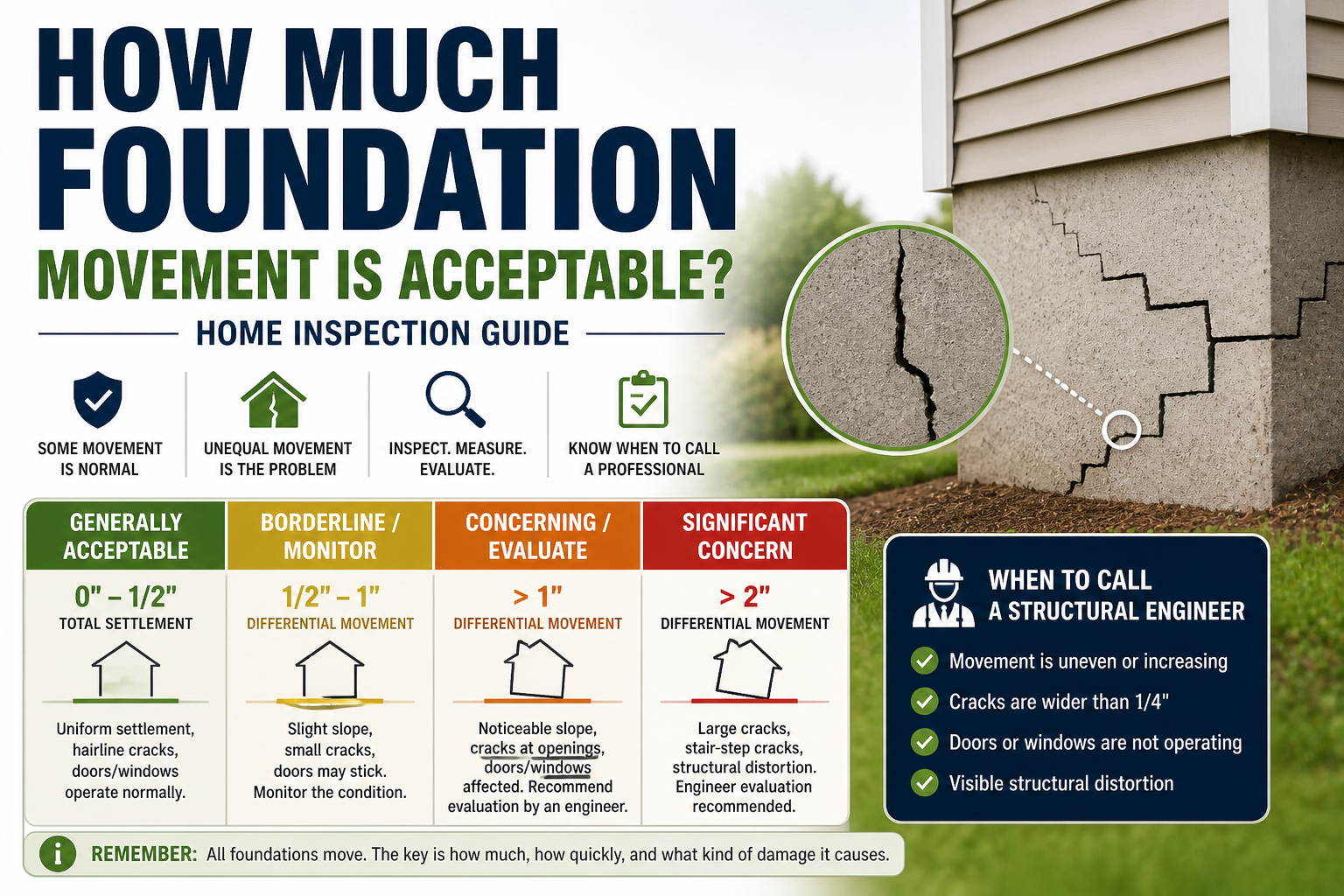 HOW MUCH FOUNDATION MOVEMENT IS ACCEPTABLE?

HOME INSPECTION GUIDE

SOME MOVEMENT IS NORMAL

UNEQUAL MOVEMENT IS THE PROBLEM

INSPECT. MEASURE. EVALUATE.

KNOW WHEN TO CALL A PROFESSIONAL

| GENERALLY ACCEPTABLE | BORDERLINE / MONITOR | CONCERNING / EVALUATE | SIGNIFICANT CONCERN |
|---|---|---|---|
| 0" – 1/2" TOTAL SETTLEMENT | 1/2" – 1" DIFFERENTIAL MOVEMENT | > 1" DIFFERENTIAL MOVEMENT | > 2" DIFFERENTIAL MOVEMENT |
| Uniform settlement, hairline cracks, doors/windows operate normally. | Slight slope, small cracks, doors may stick. Monitor the condition. | Noticeable slope, cracks at openings, doors/windows affected. Recommend evaluation by an engineer. | Large cracks, stair-step cracks, structural distortion. Engineer evaluation recommended. |

REMEMBER: All foundations move. The key is how much, how quickly, and what kind of damage it causes.

WHEN TO CALL A STRUCTURAL ENGINEER

Movement is uneven or increasing

Cracks are wider than 1/4"

Doors or windows are not operating

Visible structural distortion